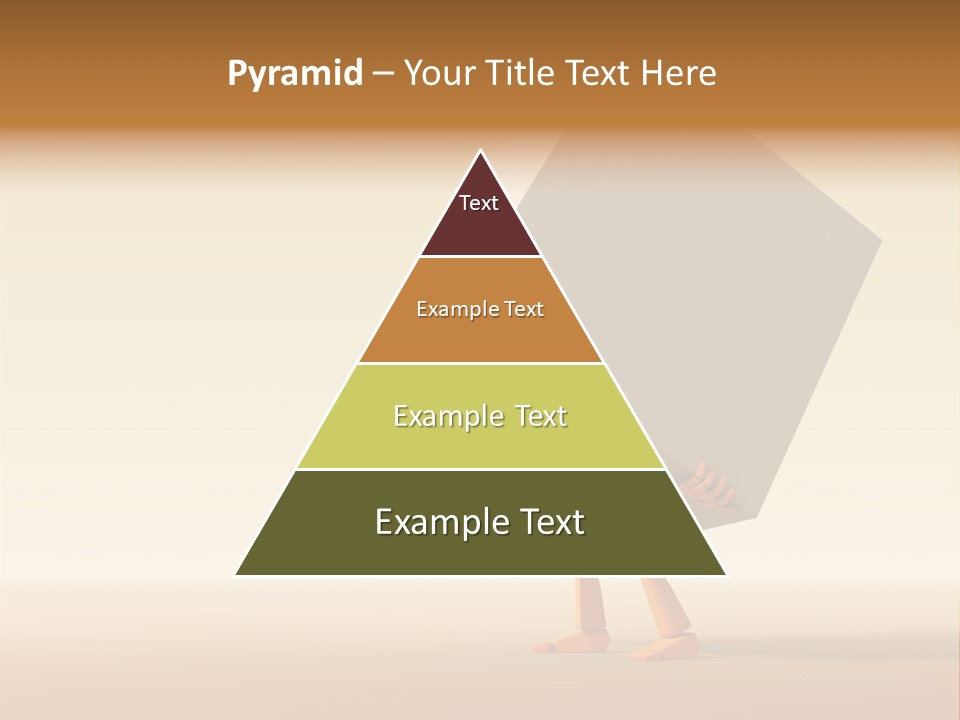 Pyramid – Your Title Text Here

Text

Example Text

Example Text

Example Text